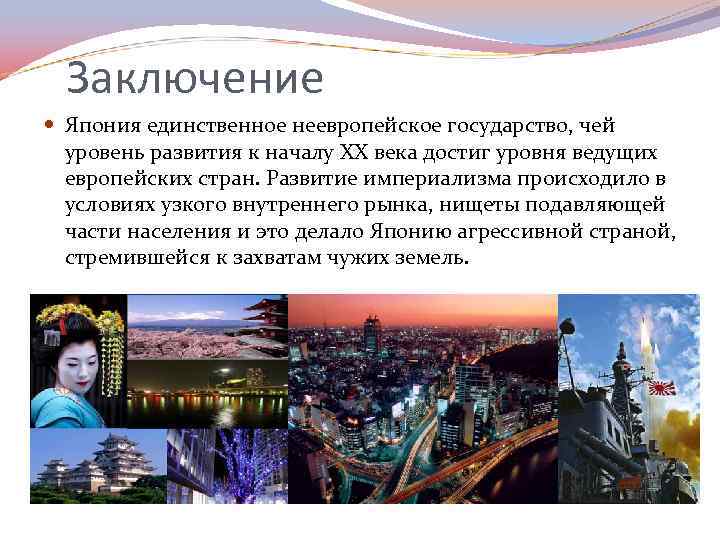 Заключение

Япония единственное неевропейское государство, чей уровень развития к началу XX века достиг уровня ведущих европейских стран. Развитие империализма происходило в условиях узкого внутреннего рынка, нищеты подавляющей части населения и это делало Японию агрессивной страной, стремившейся к захватам чужих земель.